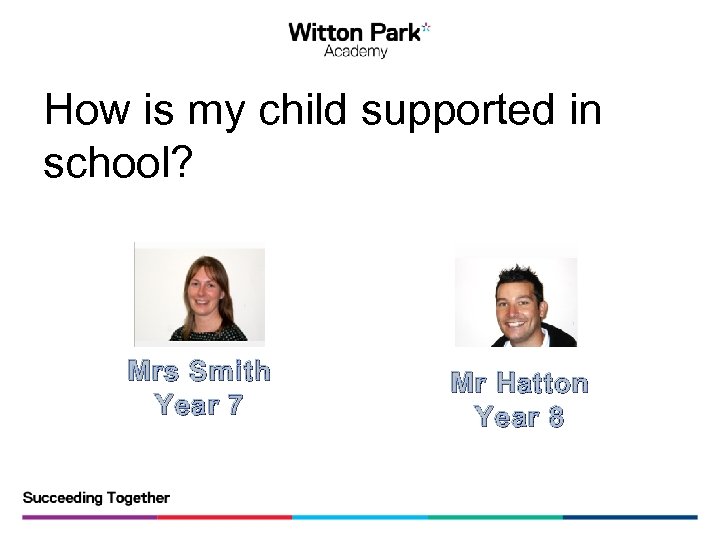 Witton Park
Academy

How is my child supported in school?

Mrs Smith
Year 7

Mr Hatton
Year 8

Succeeding Together